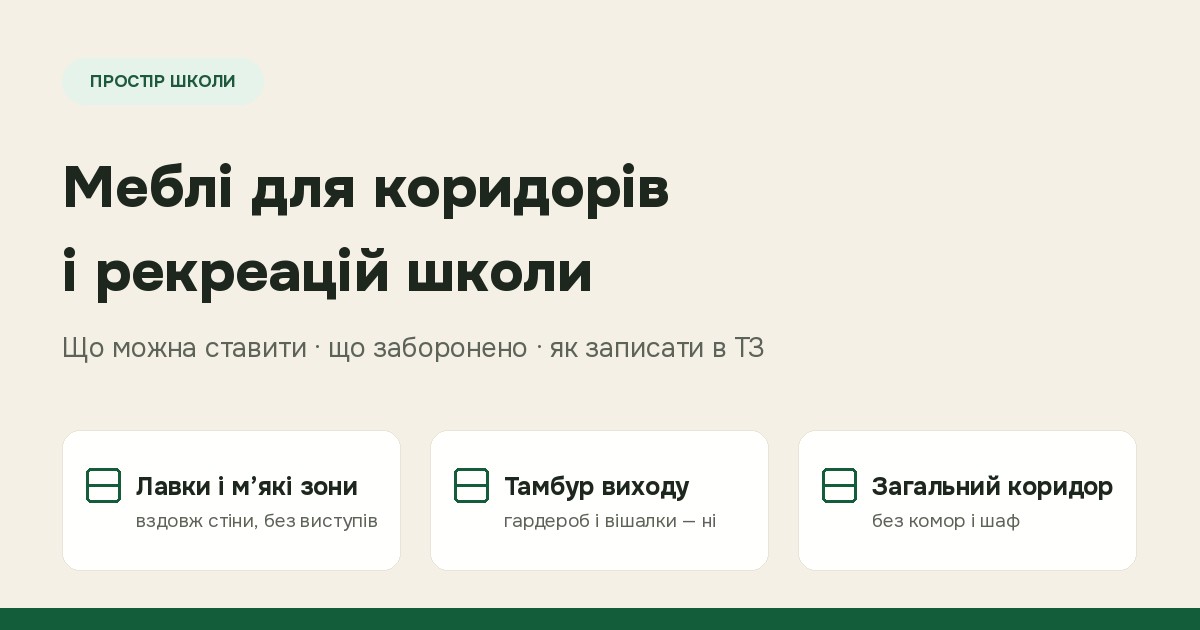 ПРОСТІР ШКОЛИ

Меблі для коридорів і рекреацій школи

Що можна ставити · що заборонено · як записати в ТЗ

Лавки і м’які зони
вздовж стіни, без виступів

Тамбур виходу
гардероб і вішалки — ні

Загальний коридор
без комор і шаф